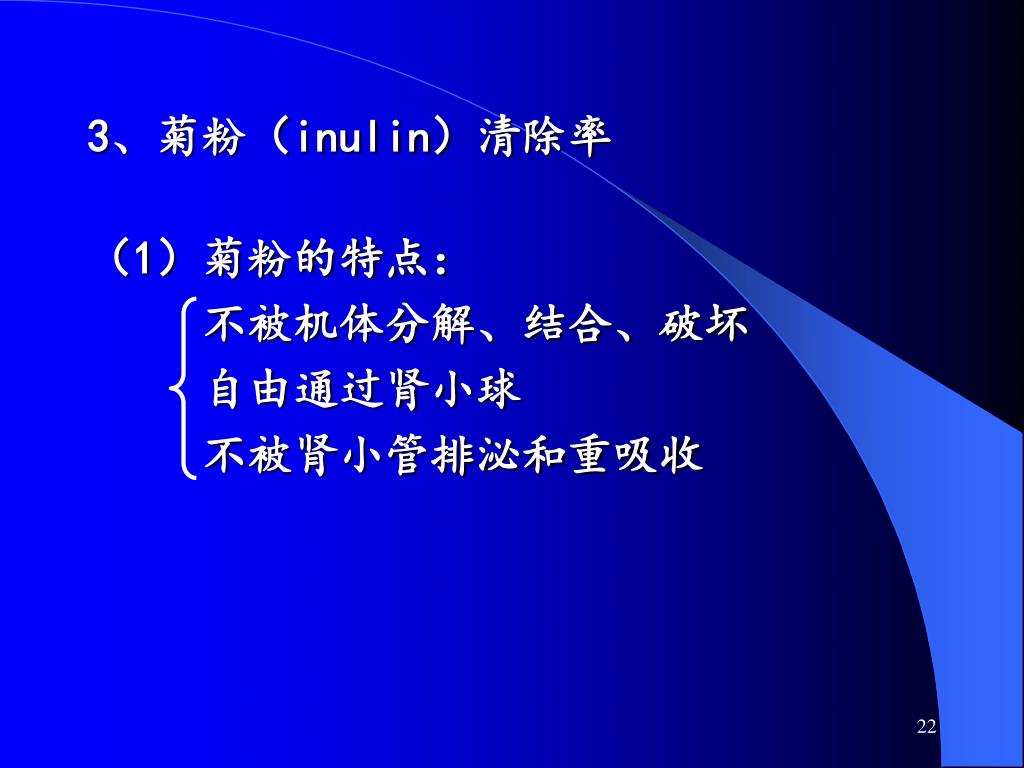 3、菊粉（inulin）清除率

（1）菊粉的特点：

不被机体分解、结合、破坏
自由通过肾小球
不被肾小管排泌和重吸收

22